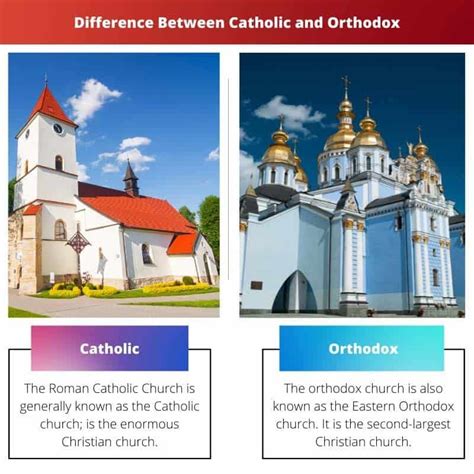 Difference Between Catholic and Orthodox

Catholic

The Roman Catholic Church is generally known as the Catholic church; is the enormous Christian church.

Orthodox

The orthodox church is also known as the Eastern Orthodox church. It is the second-largest Christian church.